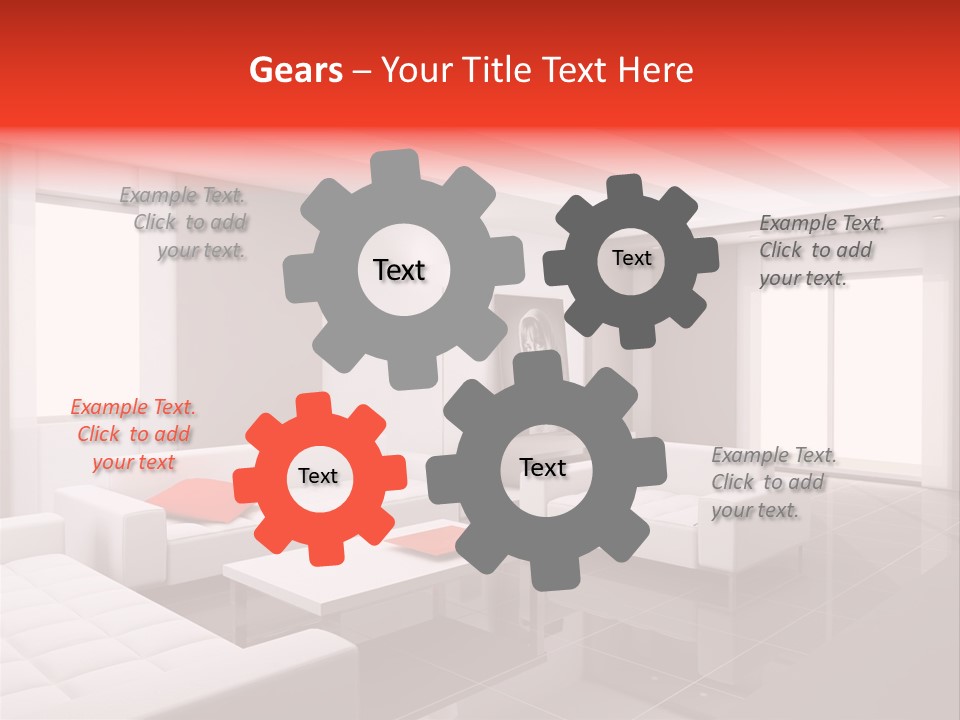 Gears – Your Title Text Here

Example Text. Click to add your text.

Text

Text

Example Text. Click to add your text.

Example Text. Click to add your text

Text

Text

Example Text. Click to add your text.